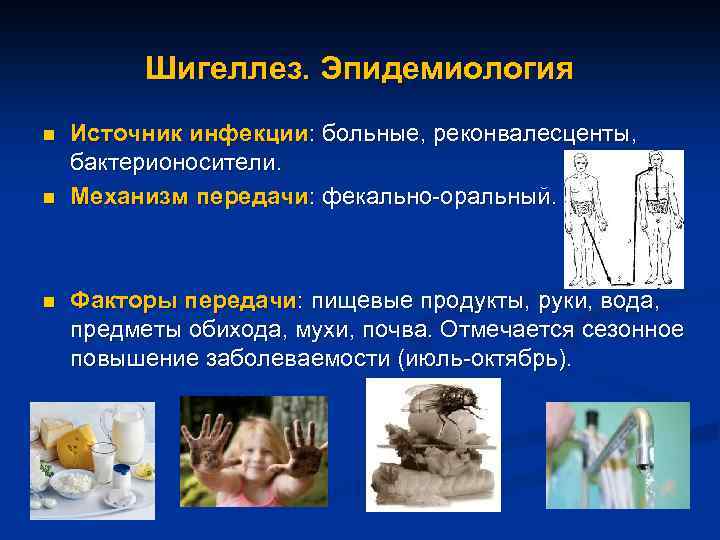 Шигеллез. Эпидемиология

Источник инфекции: больные, реконвалесценты, бактерионосители.

Механизм передачи: фекально-оральный.

Факторы передачи: пищевые продукты, руки, вода, предметы обихода, мухи, почва. Отмечается сезонное повышение заболеваемости (июль-октябрь).